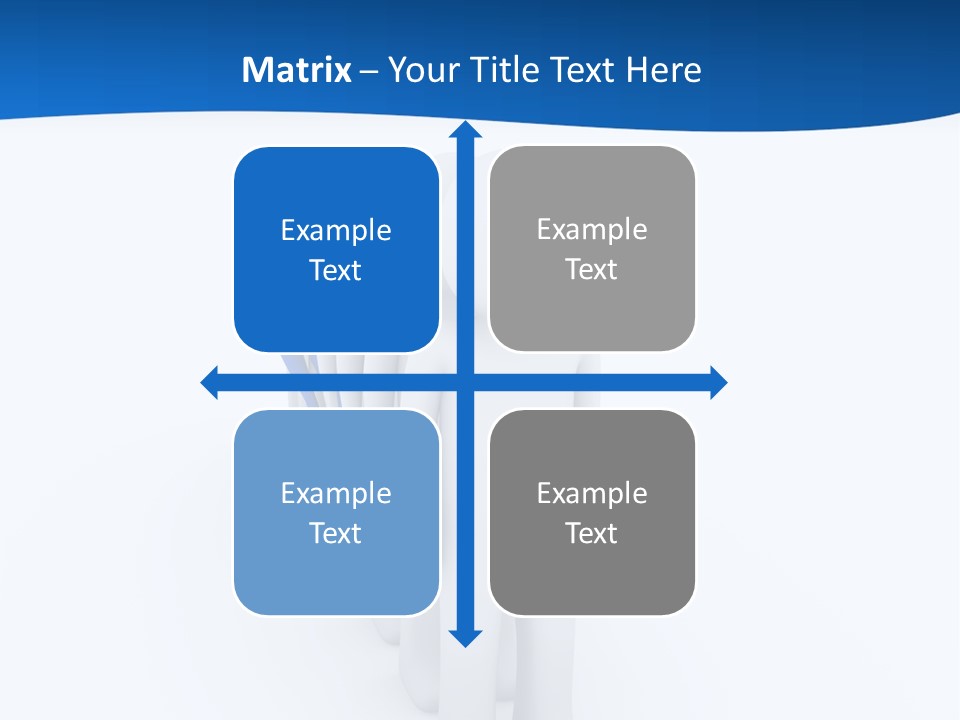 Matrix – Your Title Text Here

Example Text

Example Text

Example Text

Example Text